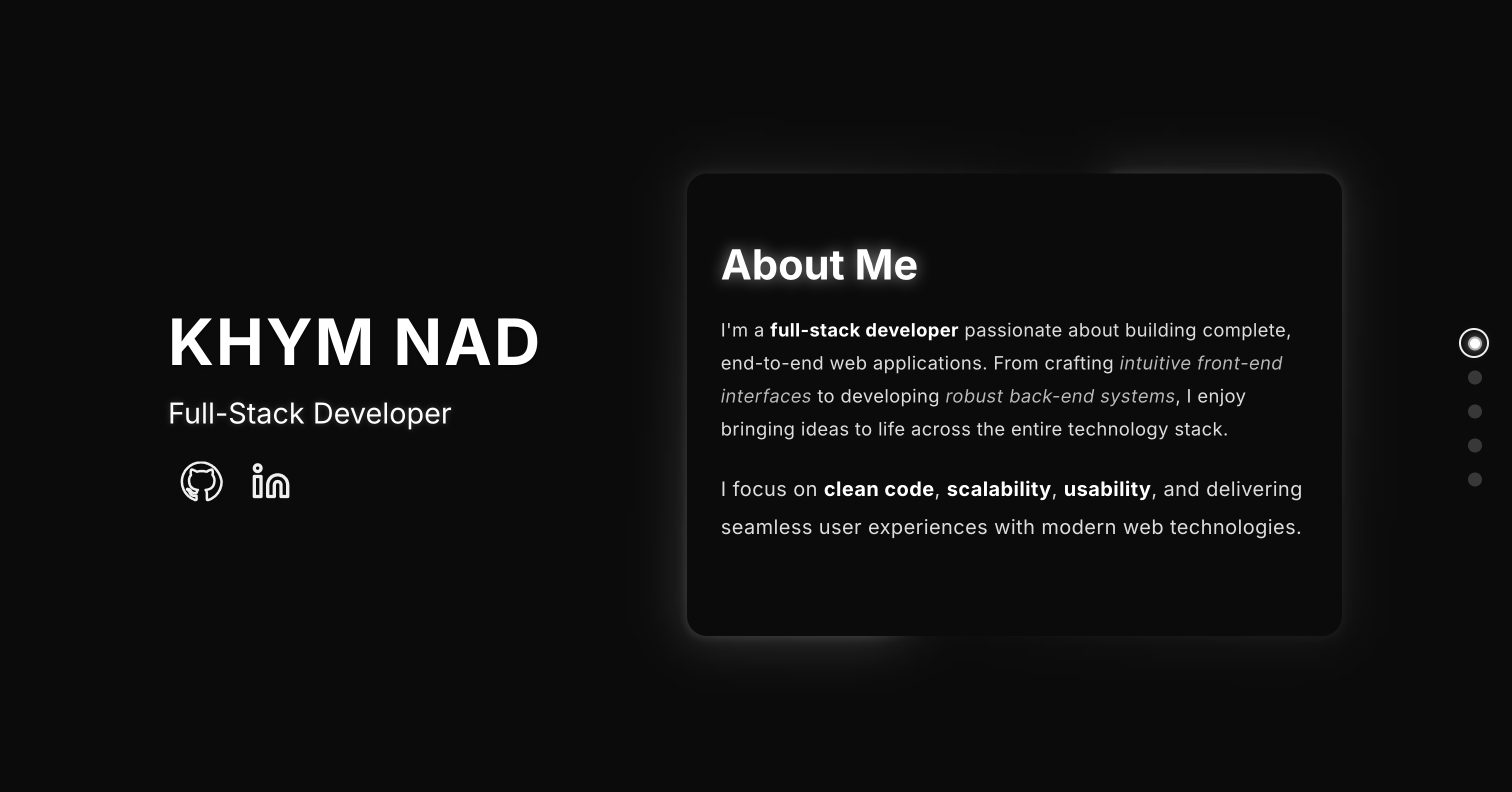 KHYM NAD

Full-Stack Developer

About Me

I'm a full-stack developer passionate about building complete, end-to-end web applications. From crafting intuitive front-end interfaces to developing robust back-end systems, I enjoy bringing ideas to life across the entire technology stack.

I focus on clean code, scalability, usability, and delivering seamless user experiences with modern web technologies.